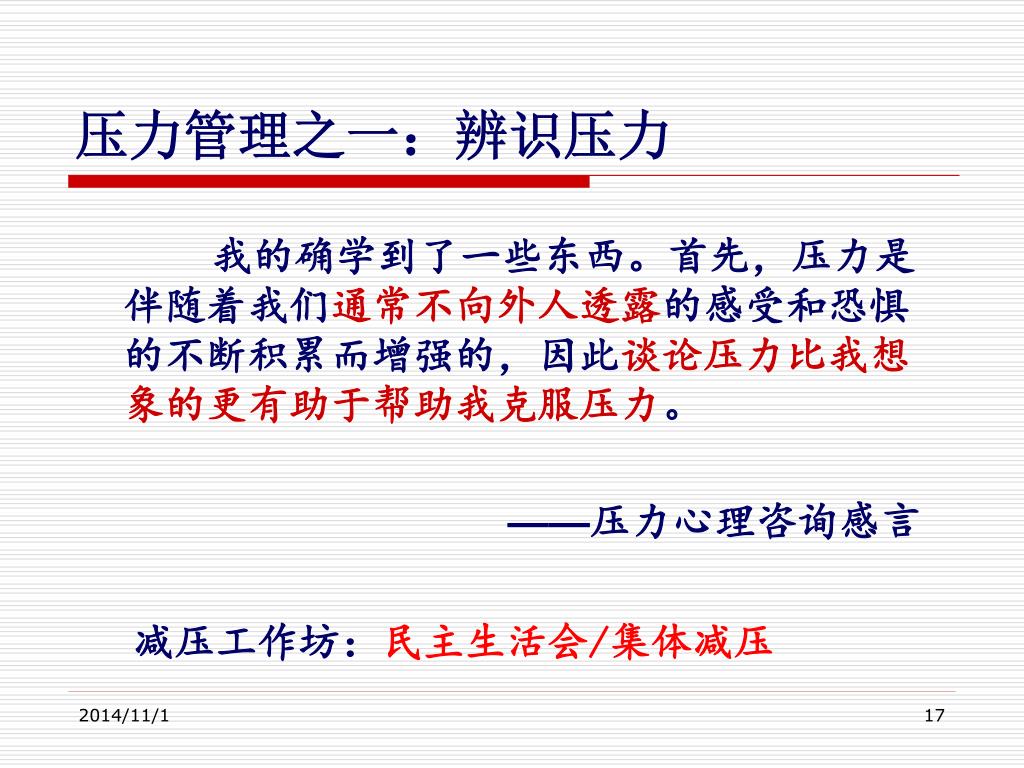 压力管理之一：辨识压力

我的确学到了一些东西。首先，压力是伴随着我们通常不向外人透露的感受和恐惧的不断积累而增强的，因此谈论压力比我想象的更有助于帮助我克服压力。

——压力心理咨询感言

减压工作坊：民主生活会/集体减压

2014/11/1

17